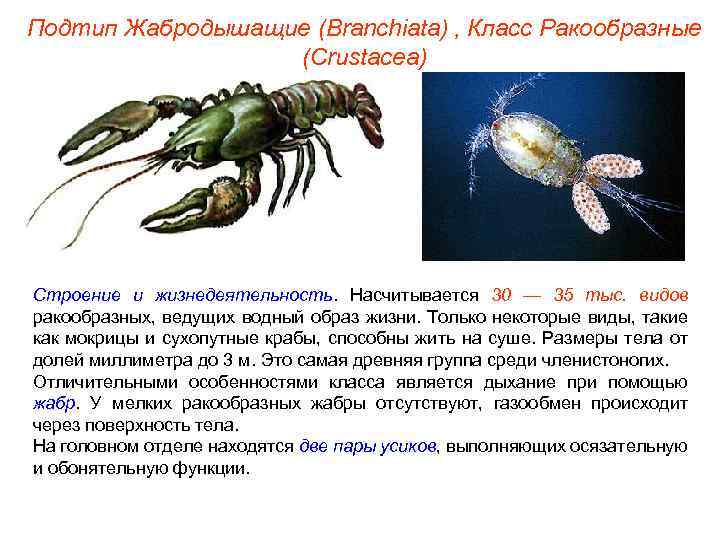 Подтип Жабродышащие (Branchiata) , Класс Ракообразные (Crustacea)

Строение и жизнедеятельность. Насчитывается 30 — 35 тыс. видов ракообразных, ведущих водный образ жизни. Только некоторые виды, такие как мокрицы и сухопутные крабы, способны жить на суше. Размеры тела от долей миллиметра до 3 м. Это самая древняя группа среди членистоногих.
Отличительными особенностями класса является дыхание при помощью жабр. У мелких ракообразных жабры отсутствуют, газообмен происходит через поверхность тела.
На головном отделе находятся две пары усиков, выполняющих осязательную и обонятельную функции.